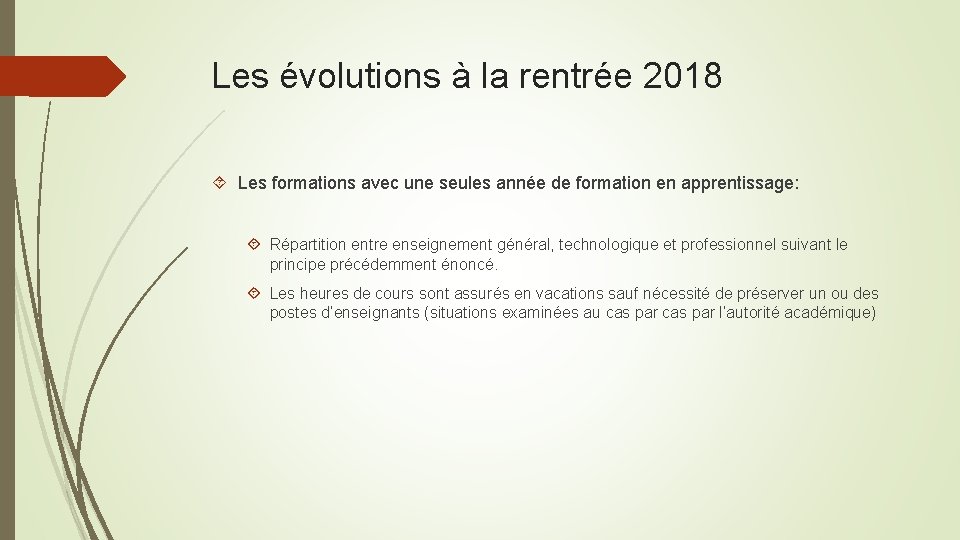 Les évolutions à la rentrée 2018

Les formations avec une seules année de formation en apprentissage:

Répartition entre enseignement général, technologique et professionnel suivant le principe précédemment énoncé.

Les heures de cours sont assurés en vacations sauf nécessité de préserver un ou des postes d'enseignants (situations examinées au cas par cas par l'autorité académique)